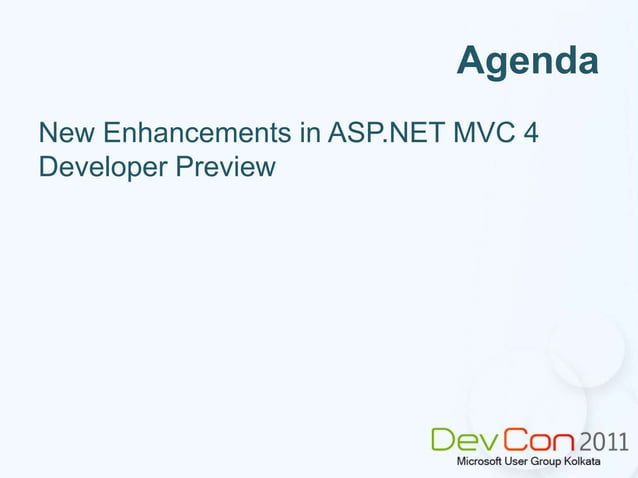 Agenda

New Enhancements in ASP.NET MVC 4 Developer Preview

DevCon 2011
Microsoft User Group Kolkata